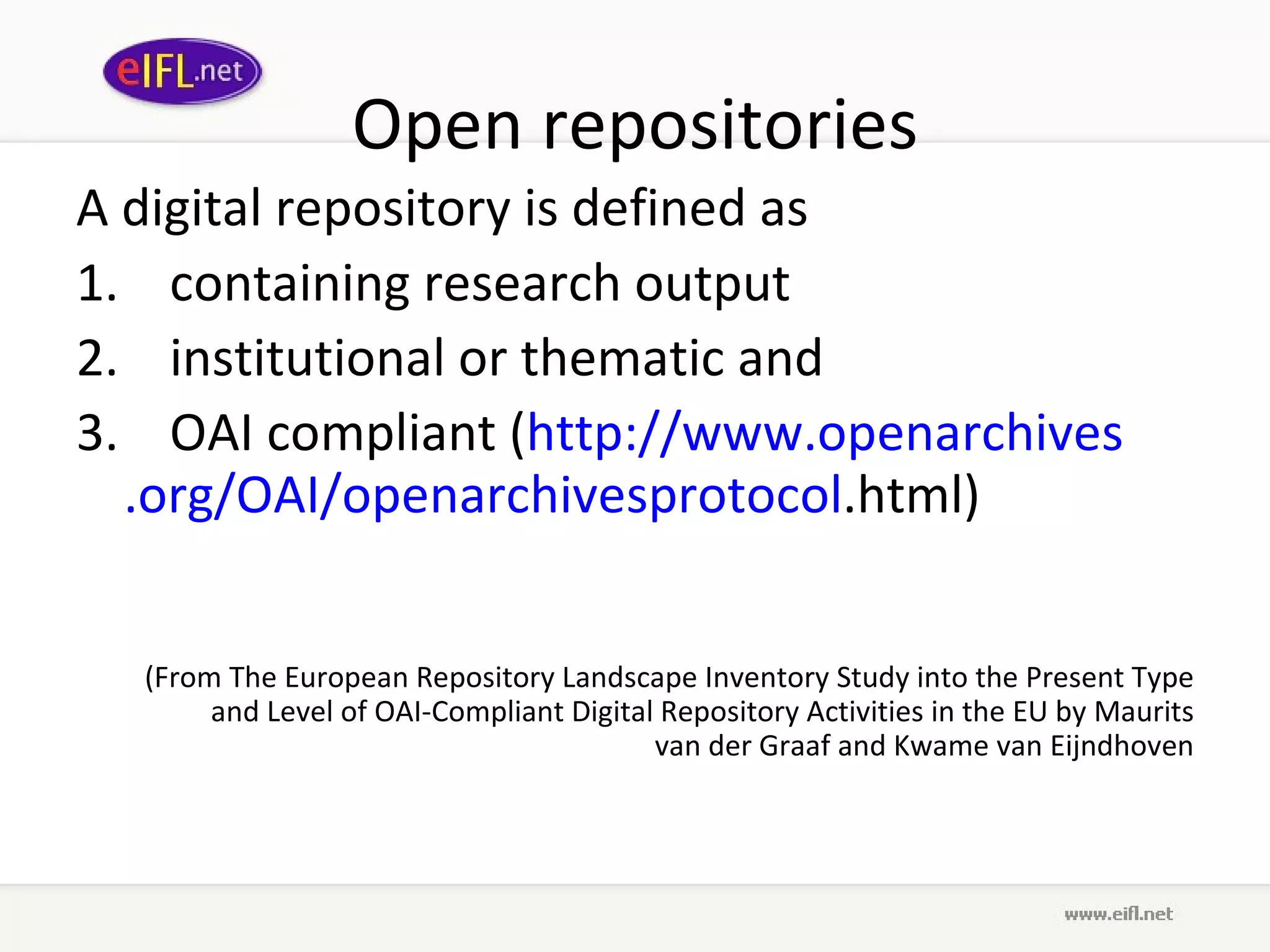 eIFL.net

Open repositories

A digital repository is defined as

1. containing research output
2. institutional or thematic and
3. OAI compliant (http://www.openarchives.org/OAI/openarchivesprotocol.html)

(From The European Repository Landscape Inventory Study into the Present Type and Level of OAI-Compliant Digital Repository Activities in the EU by Maurits van der Graaf and Kwame van Eijndhoven

www.eifl.net